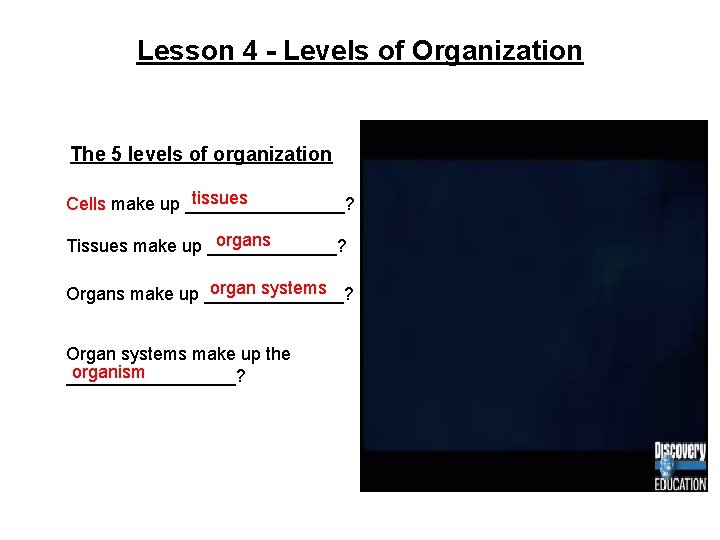 Lesson 4 - Levels of Organization

The 5 levels of organization

Cells make up tissues?

Tissues make up organs?

Organs make up organ systems?

Organ systems make up the organism?

Discovery
EDUCATION